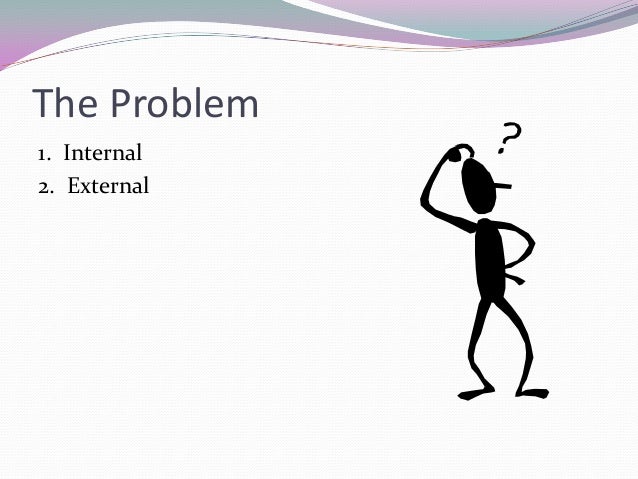 The Problem

1. Internal
2. External

?